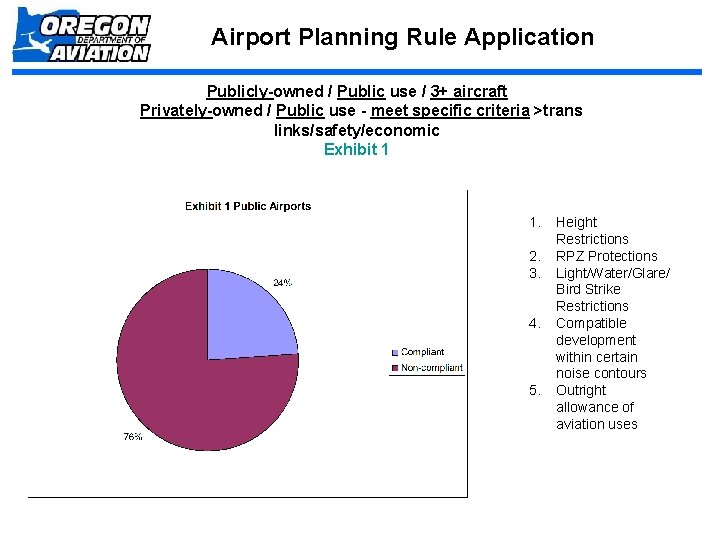 OREGON DEPARTMENT OF AVIATION

Airport Planning Rule Application

Publicly-owned / Public use / 3+ aircraft
Privately-owned / Public use - meet specific criteria >trans links/safety/economic
Exhibit 1

Exhibit 1 Public Airports

24%

76%

Compliant
Non-compliant

1. Height Restrictions
2. RPZ Protections
3. Light/Water/Glare/ Bird Strike Restrictions
4. Compatible development within certain noise contours
5. Outright allowance of aviation uses